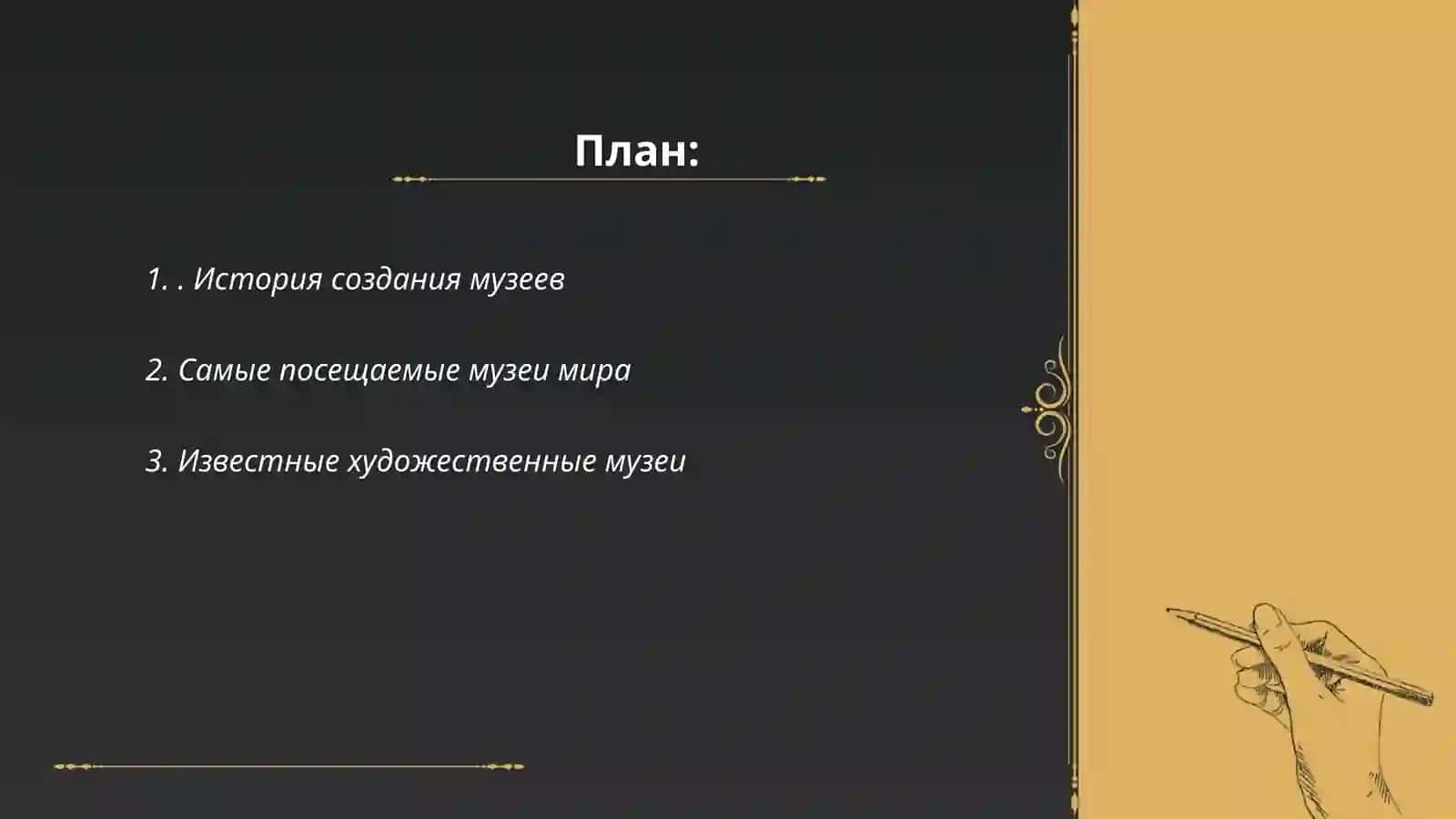 План:

1. . История создания музеев

2. Самые посещаемые музеи мира

3. Известные художественные музеи